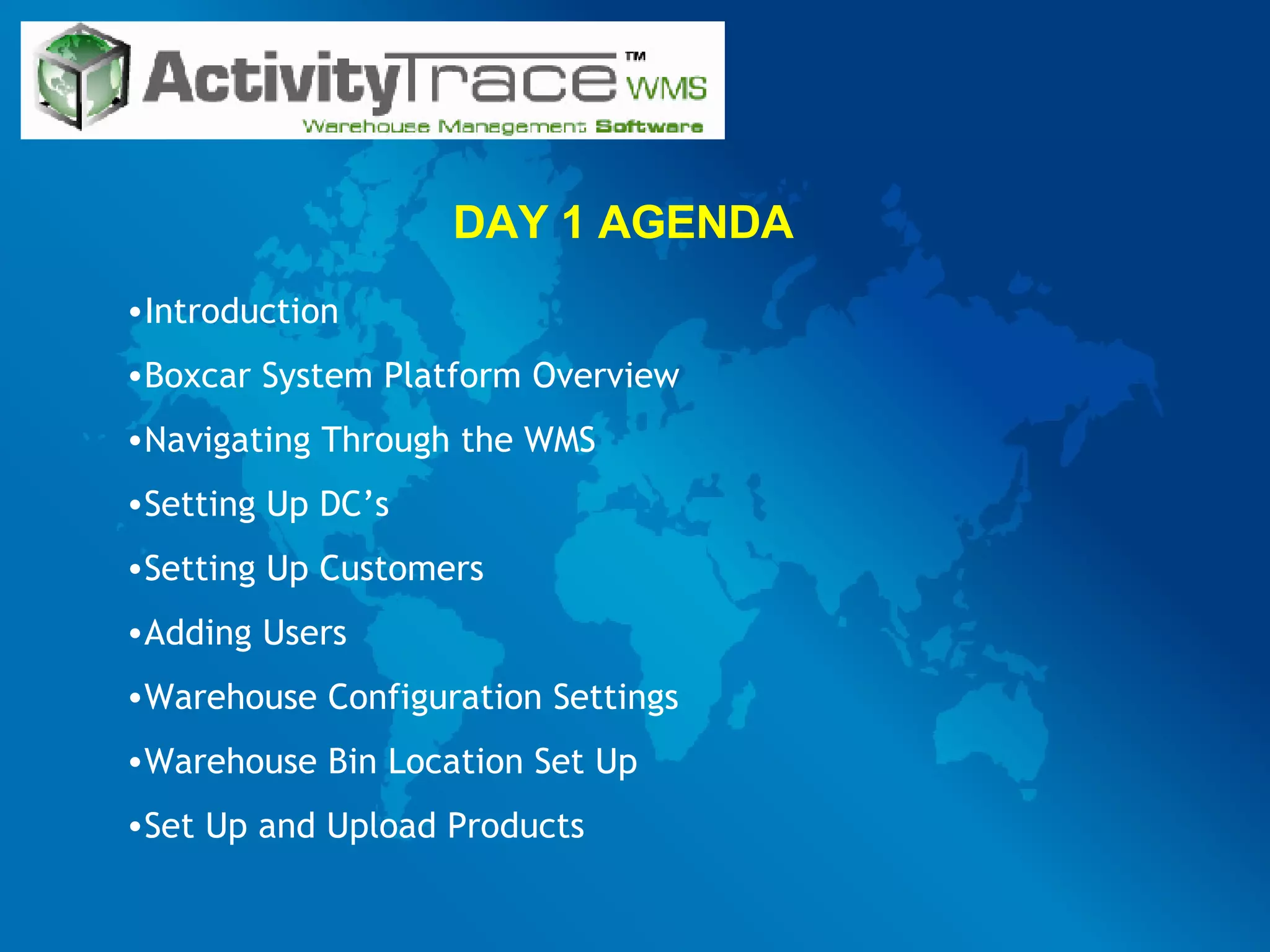 ActivityTrace™ WMS
Warehouse Management Software

DAY 1 AGENDA

•Introduction

•Boxcar System Platform Overview

•Navigating Through the WMS

•Setting Up DC’s

•Setting Up Customers

•Adding Users

•Warehouse Configuration Settings

•Warehouse Bin Location Set Up

•Set Up and Upload Products